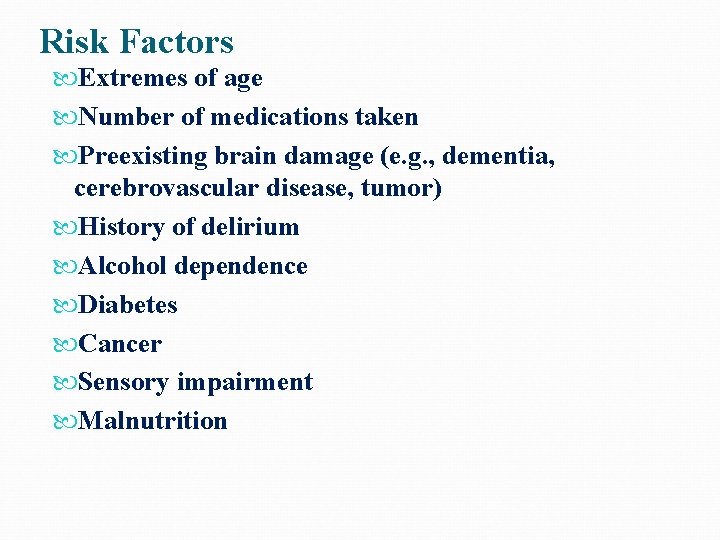 Risk Factors

Extremes of age

Number of medications taken

Preexisting brain damage (e.g., dementia, cerebrovascular disease, tumor)

History of delirium

Alcohol dependence

Diabetes

Cancer

Sensory impairment

Malnutrition